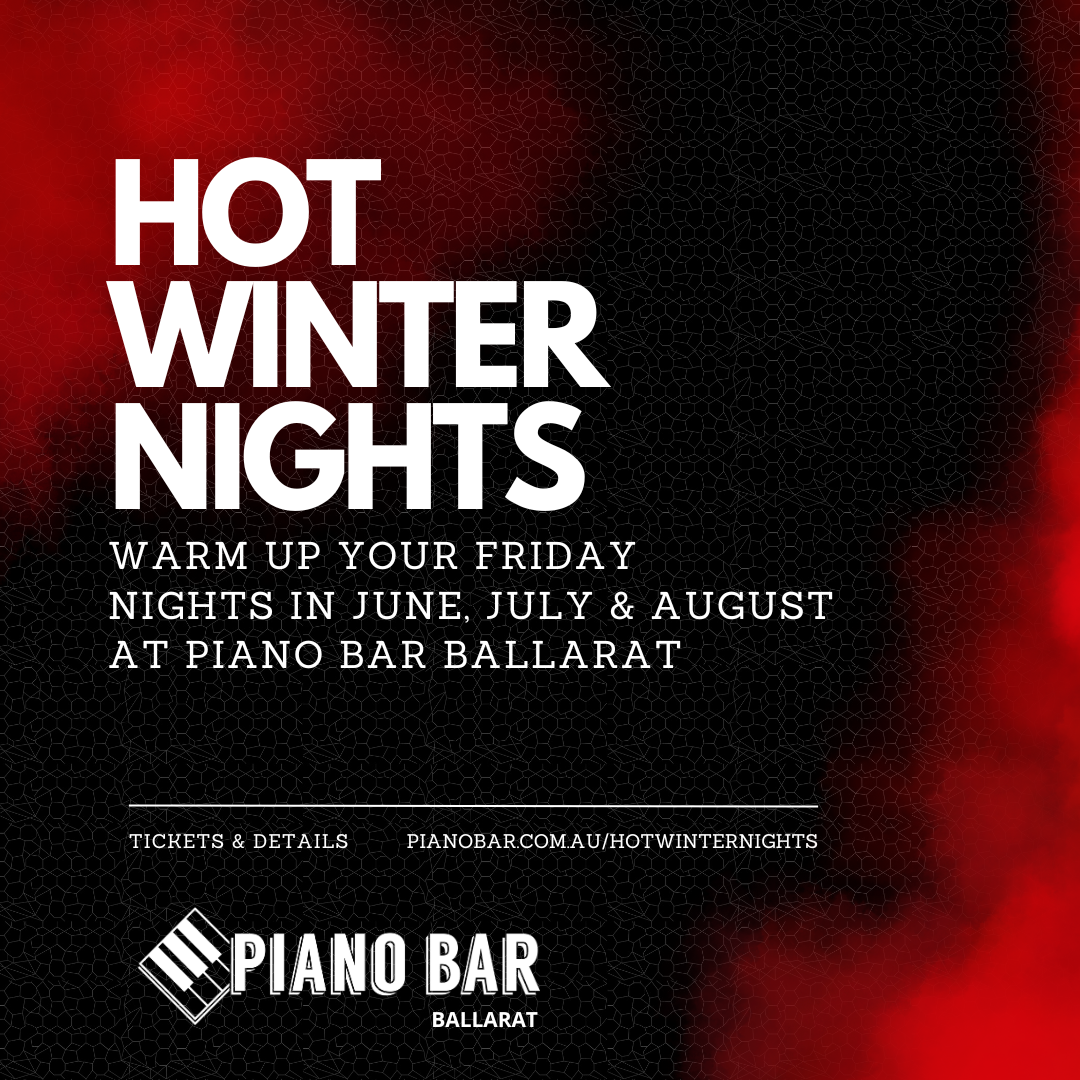 HOT WINTER NIGHTS

WARM UP YOUR FRIDAY NIGHTS IN JUNE, JULY & AUGUST AT PIANO BAR BALLARAT

TICKETS & DETAILS PIANOBAR.COM.AU/HOTWINTERNIGHTS

PIANO BAR
BALLARAT